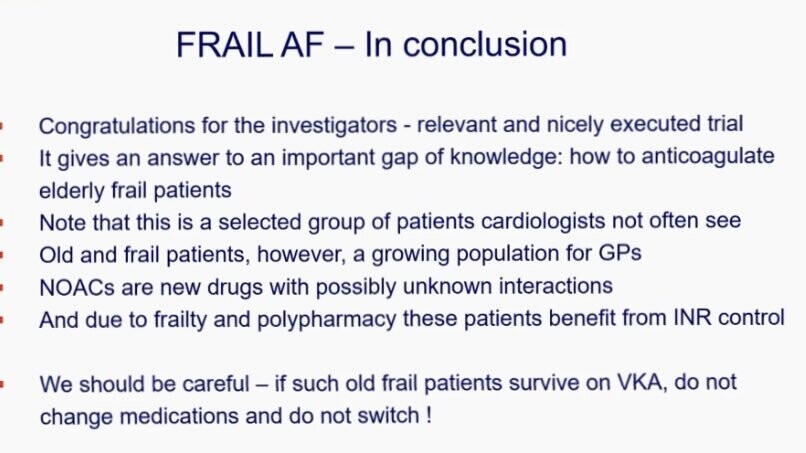 FRAIL AF – In conclusion

- Congratulations for the investigators - relevant and nicely executed trial
- It gives an answer to an important gap of knowledge: how to anticoagulate elderly frail patients
- Note that this is a selected group of patients cardiologists not often see
- Old and frail patients, however, a growing population for GPs
- NOACs are new drugs with possibly unknown interactions
- And due to frailty and polypharmacy these patients benefit from INR control

- We should be careful – if such old frail patients survive on VKA, do not change medications and do not switch !